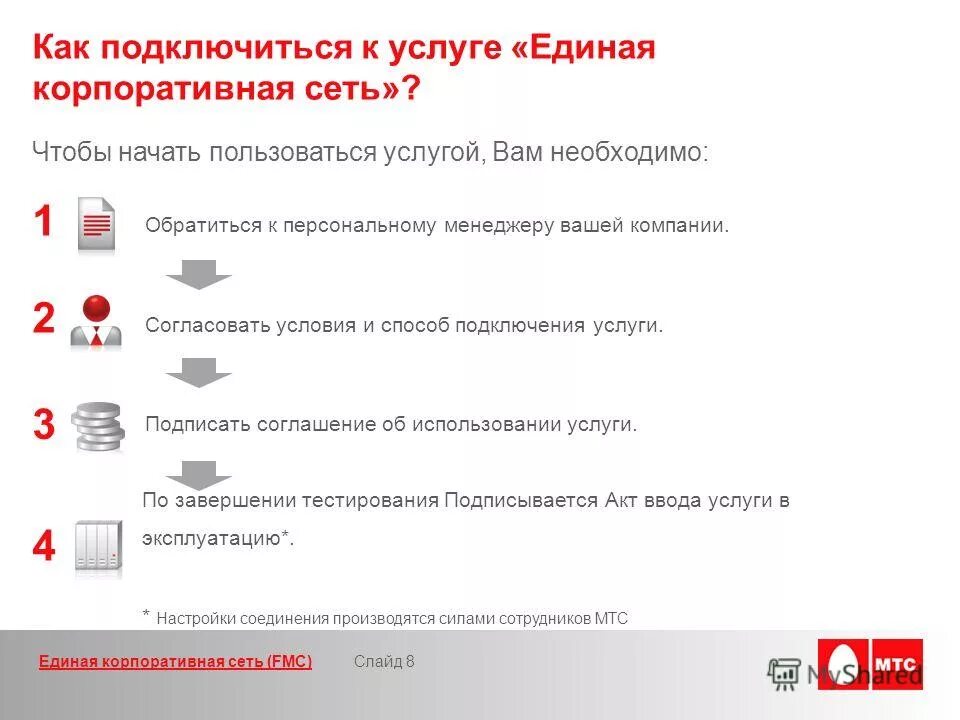 Как подключиться к услуге «Единая корпоративная сеть»?

Чтобы начать пользоваться услугой, Вам необходимо:

1 Обратиться к персональному менеджеру вашей компании.

2 Согласовать условия и способ подключения услуги.

3 Подписать соглашение об использовании услуги.

4 По завершении тестирования Подписывается Акт ввода услуги в эксплуатацию*.

* Настройки соединения производятся силами сотрудников МТС

Единая корпоративная сеть (FMC) Слайд 8

MyShared

МТС